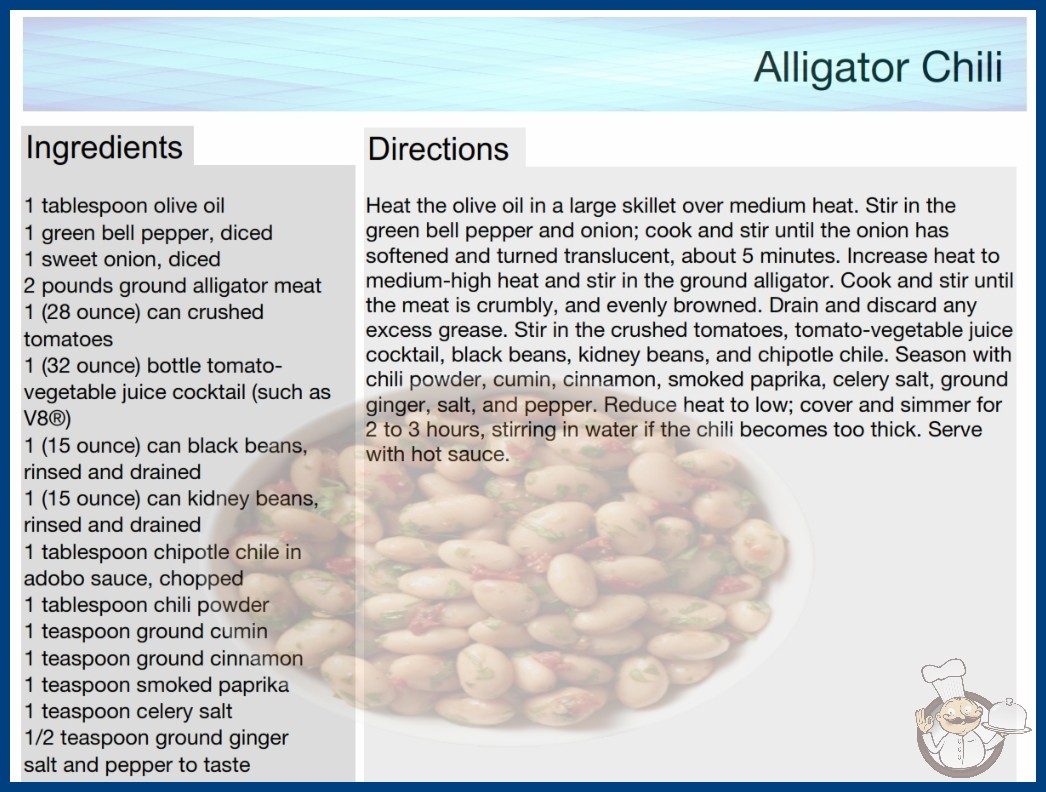 Alligator Chili

Ingredients

1 tablespoon olive oil
1 green bell pepper, diced
1 sweet onion, diced
2 pounds ground alligator meat
1 (28 ounce) can crushed tomatoes
1 (32 ounce) bottle tomato-vegetable juice cocktail (such as V8®)
1 (15 ounce) can black beans, rinsed and drained
1 (15 ounce) can kidney beans, rinsed and drained
1 tablespoon chipotle chile in adobo sauce, chopped
1 tablespoon chili powder
1 teaspoon ground cumin
1 teaspoon ground cinnamon
1 teaspoon smoked paprika
1 teaspoon celery salt
1/2 teaspoon ground ginger
salt and pepper to taste

Directions

Heat the olive oil in a large skillet over medium heat. Stir in the green bell pepper and onion; cook and stir until the onion has softened and turned translucent, about 5 minutes. Increase heat to medium-high heat and stir in the ground alligator. Cook and stir until the meat is crumbly, and evenly browned. Drain and discard any excess grease. Stir in the crushed tomatoes, tomato-vegetable juice cocktail, black beans, kidney beans, and chipotle chile. Season with chili powder, cumin, cinnamon, smoked paprika, celery salt, ground ginger, salt, and pepper. Reduce heat to low; cover and simmer for 2 to 3 hours, stirring in water if the chili becomes too thick. Serve with hot sauce.